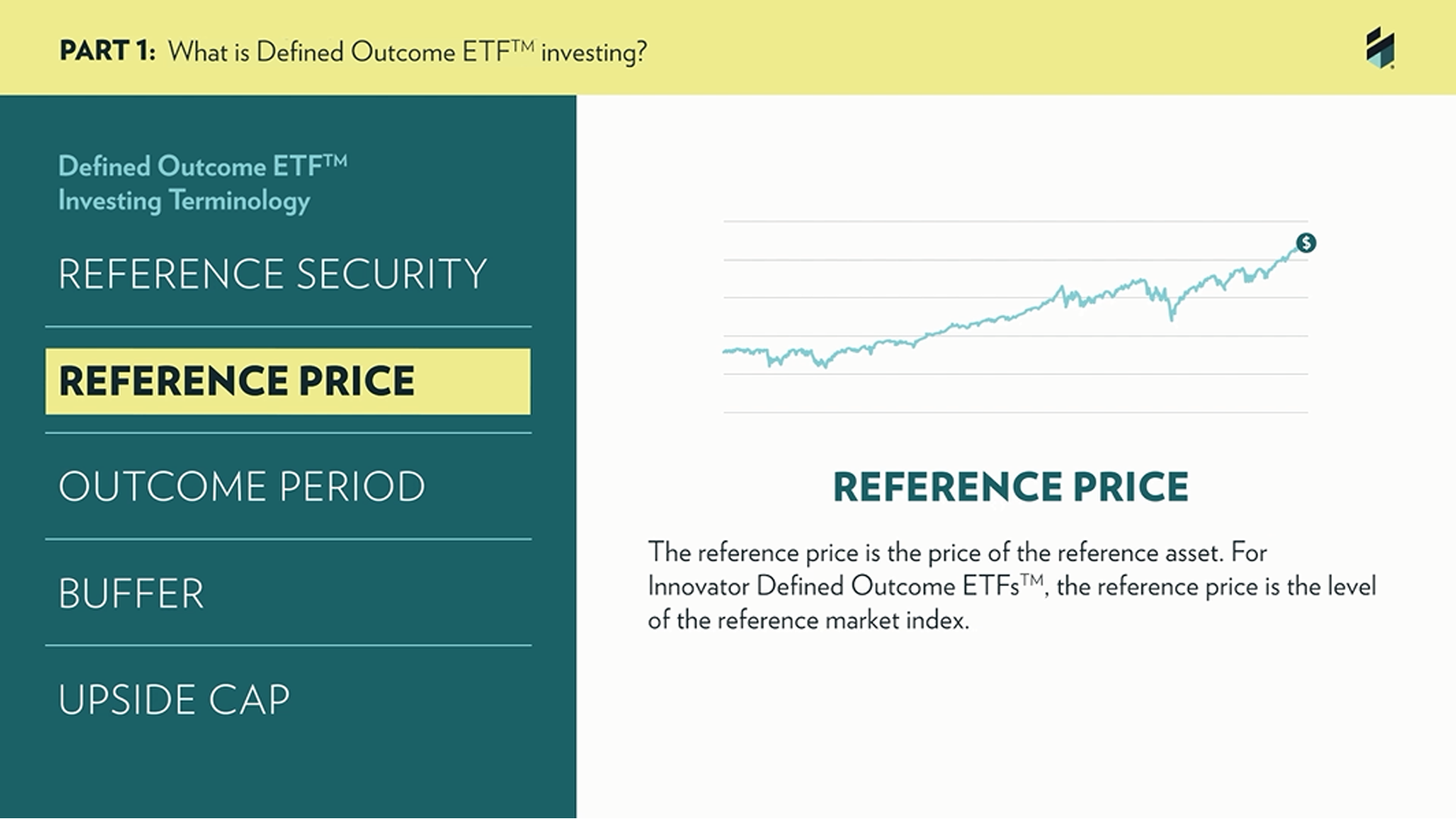 PART 1: What is Defined Outcome ETF™ investing?

Defined Outcome ETF™ Investing Terminology

REFERENCE SECURITY

REFERENCE PRICE

OUTCOME PERIOD

BUFFER

UPSIDE CAP

$

REFERENCE PRICE

The reference price is the price of the reference asset. For Innovator Defined Outcome ETFs™, the reference price is the level of the reference market index.